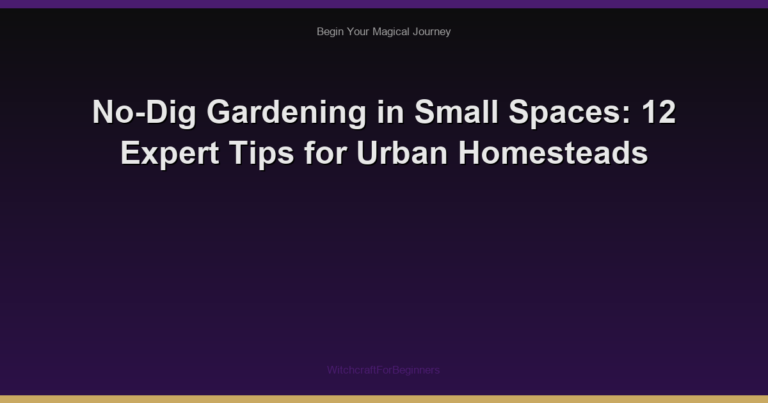 Begin Your Magical Journey

No-Dig Gardening in Small Spaces: 12 Expert Tips for Urban Homesteads

WitchcraftForBeginners